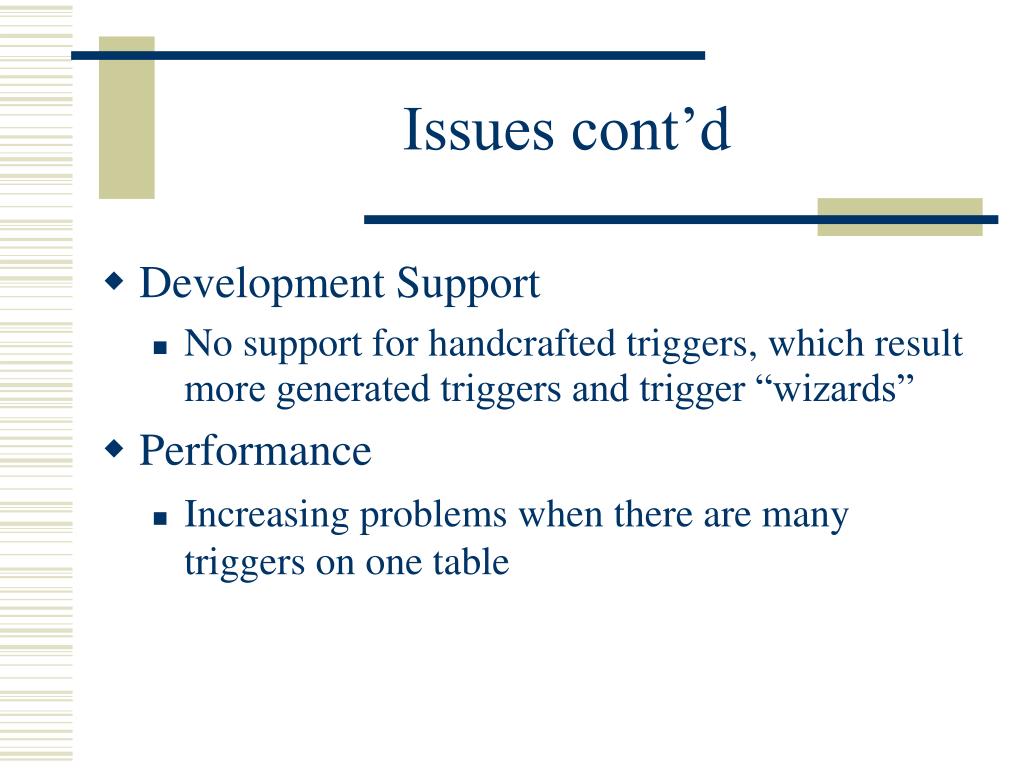 Issues cont’d

Development Support

No support for handcrafted triggers, which result more generated triggers and trigger “wizards”

Performance

Increasing problems when there are many triggers on one table